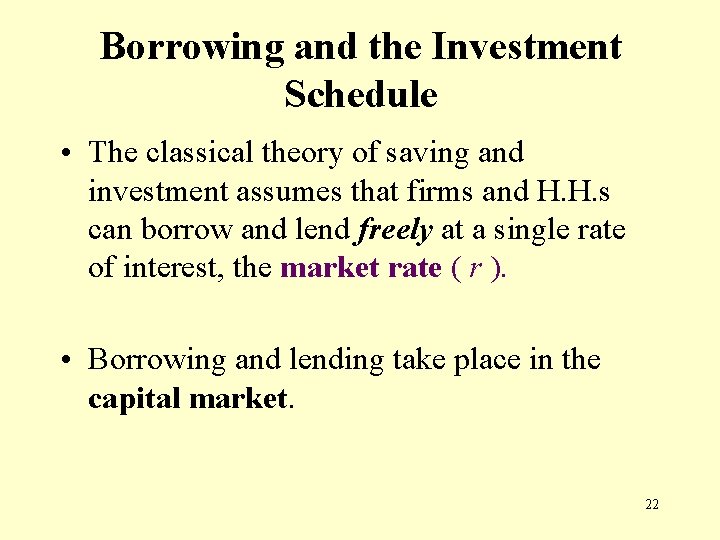 Borrowing and the Investment Schedule

• The classical theory of saving and investment assumes that firms and H.H.s can borrow and lend freely at a single rate of interest, the market rate ( $r$ ).

• Borrowing and lending take place in the capital market.

22